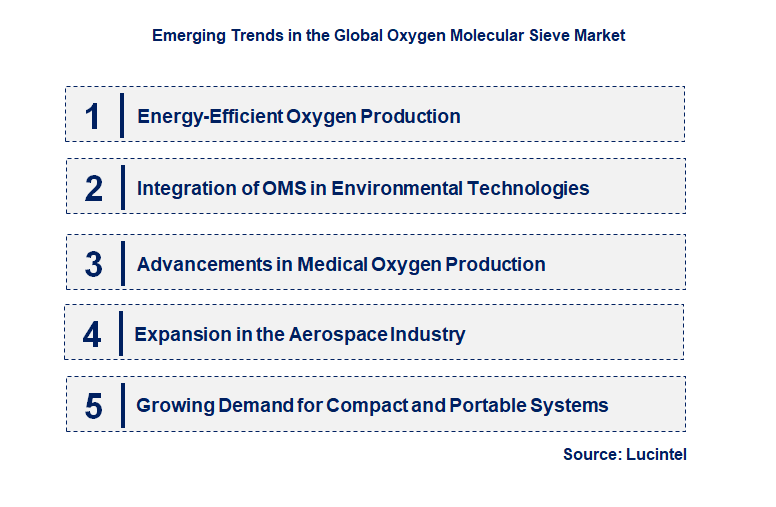 Emerging Trends in the Global Oxygen Molecular Sieve Market

1 Energy-Efficient Oxygen Production

2 Integration of OMS in Environmental Technologies

3 Advancements in Medical Oxygen Production

4 Expansion in the Aerospace Industry

5 Growing Demand for Compact and Portable Systems

Source: Lucintel